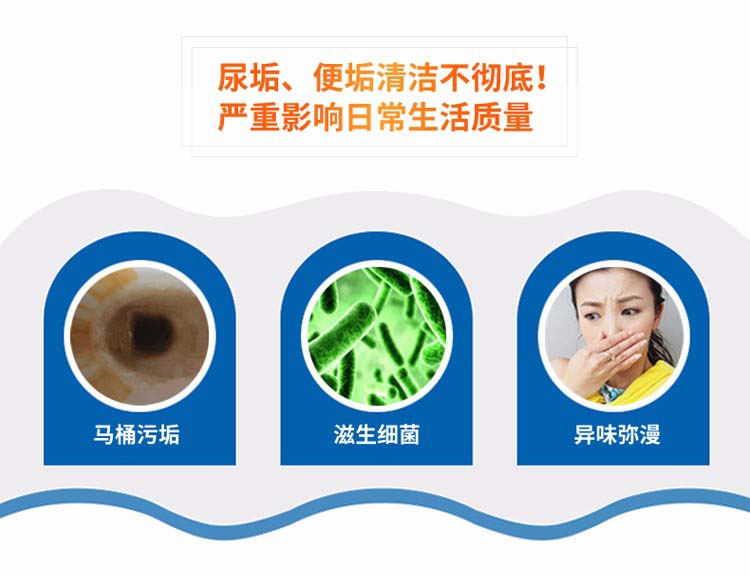 尿垢、便垢清洁不彻底！
严重影响日常生活质量

马桶污垢

滋生细菌

异味弥漫